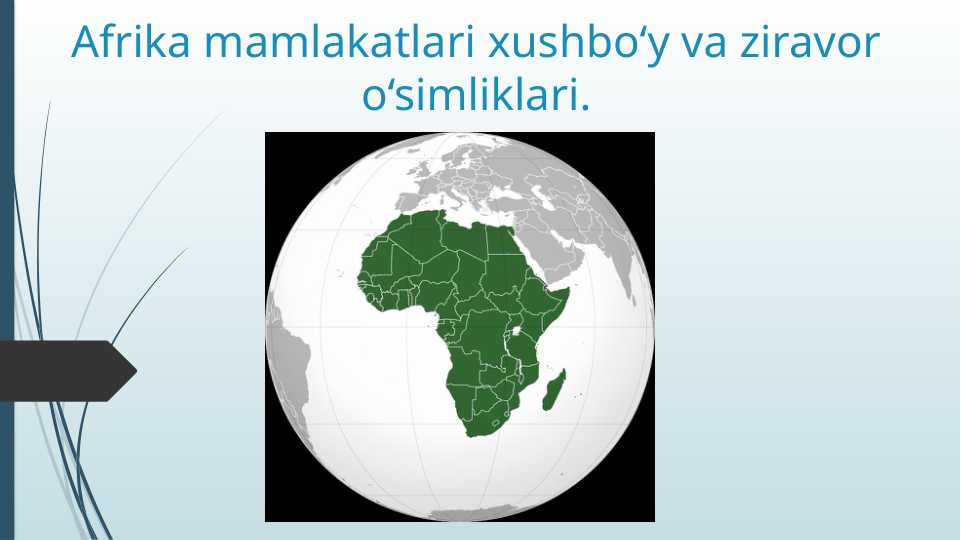 Afrika mamlakatlari xushbo‘y va ziravor o‘simliklari.